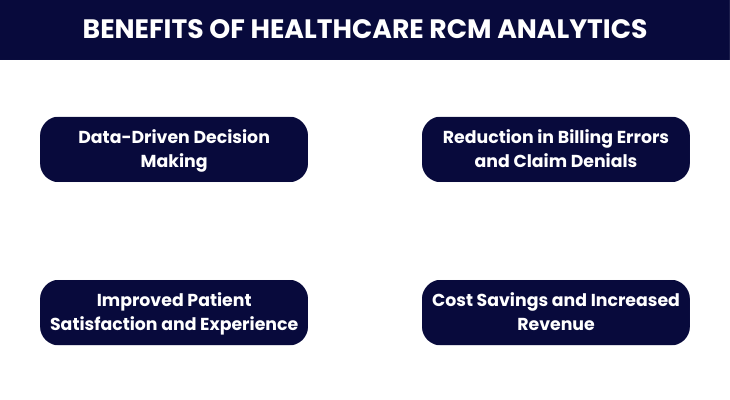 BENEFITS OF HEALTHCARE RCM ANALYTICS

Data-Driven Decision Making

Reduction in Billing Errors and Claim Denials

Improved Patient Satisfaction and Experience

Cost Savings and Increased Revenue